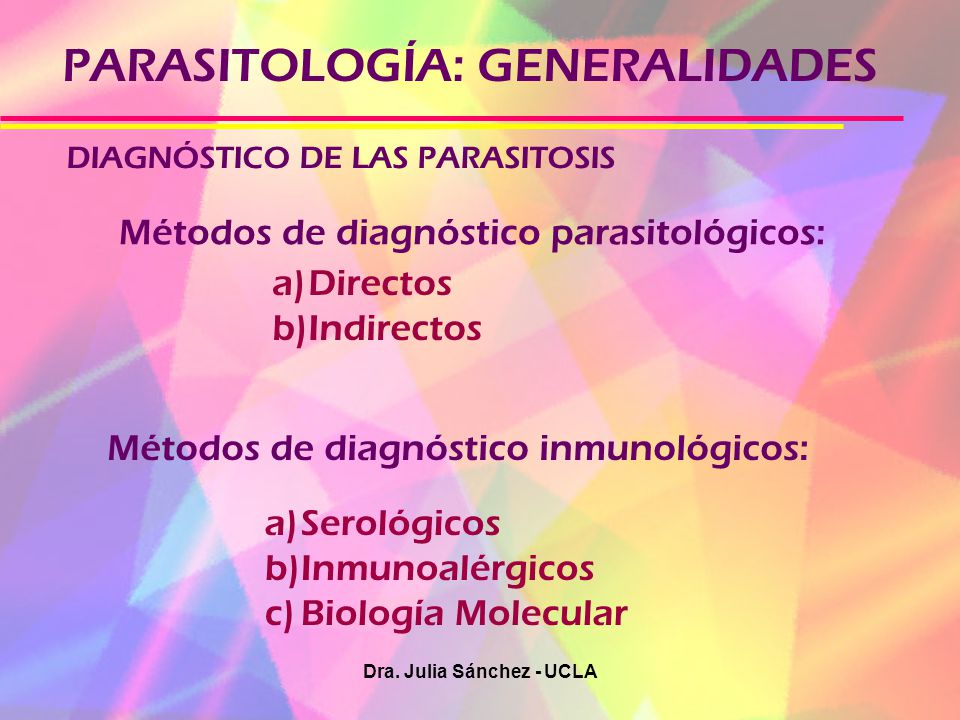 PARASITOLOGÍA: GENERALIDADES

DIAGNÓSTICO DE LAS PARASITOSIS

Métodos de diagnóstico parasitológicos:

a) Directos
b) Indirectos

Métodos de diagnóstico inmunológicos:

a) Serológicos
b) Inmunoalérgicos
c) Biología Molecular

Dra. Julia Sánchez - UCLA